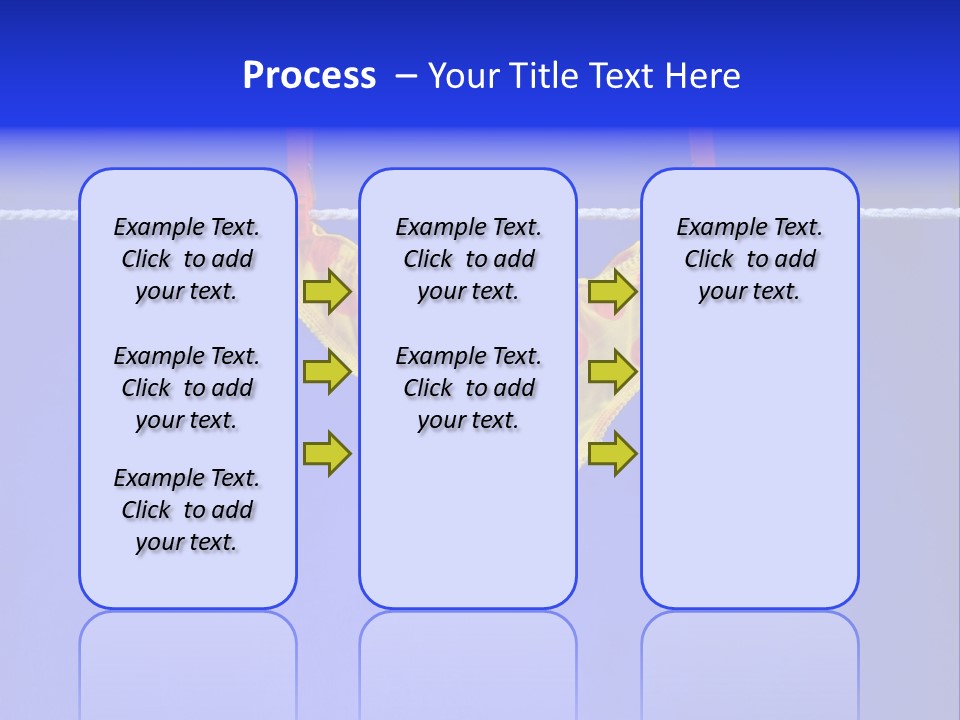 Process – Your Title Text Here

Example Text. Click to add your text.

Example Text. Click to add your text.

Example Text. Click to add your text.

Example Text. Click to add your text.

Example Text. Click to add your text.

Example Text. Click to add your text.